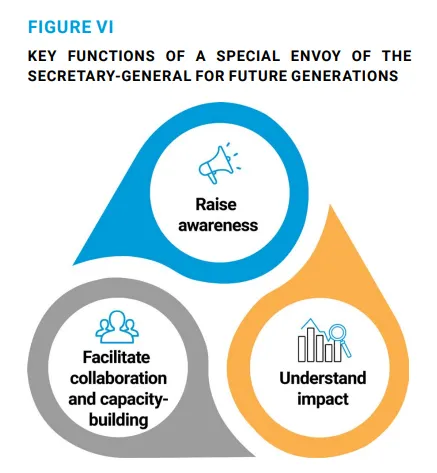 FIGURE VI

KEY FUNCTIONS OF A SPECIAL ENVOY OF THE SECRETARY-GENERAL FOR FUTURE GENERATIONS

Raise awareness

Facilitate collaboration and capacity-building

Understand impact